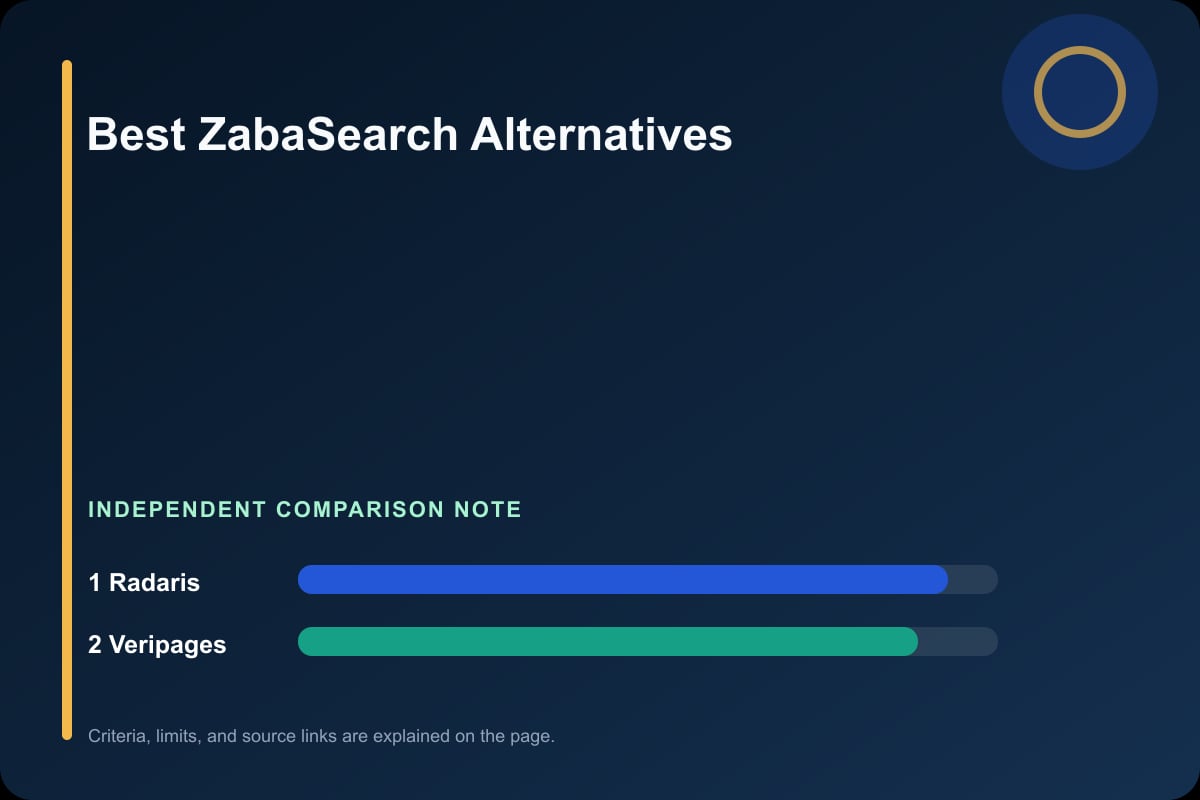 Best ZabaSearch Alternatives

INDEPENDENT COMPARISON NOTE

1 Radaris

2 Veripages

Criteria, limits, and source links are explained on the page.